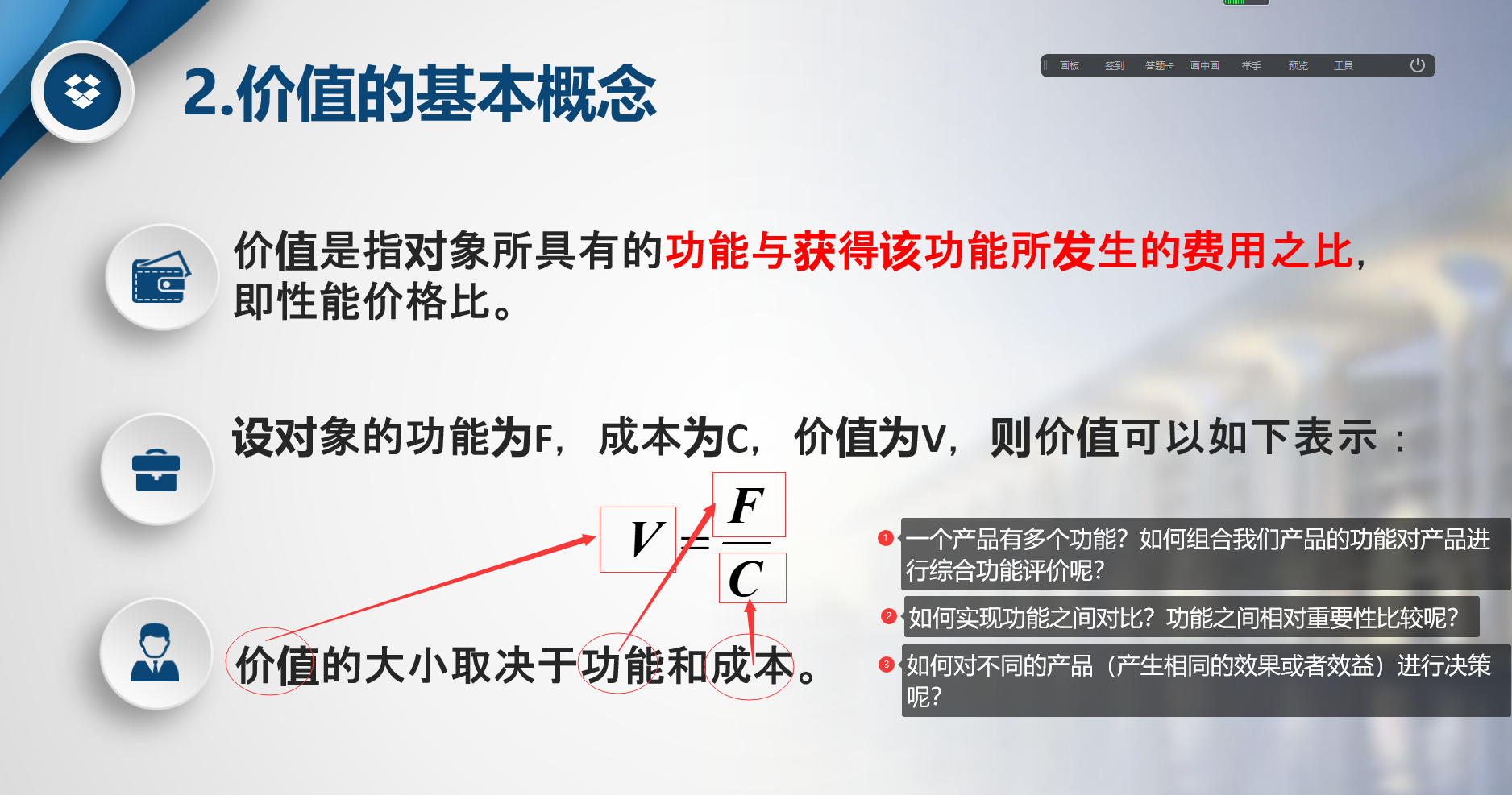 2.价值的基本概念

画板 签到 答题卡 画中画 举手 预览 工具

价值是指对象所具有的功能与获得该功能所发生的费用之比，即性能价格比。

设对象的功能为F，成本为C，价值为V，则价值可以如下表示：

$V = \frac{F}{C}$

价值的大小取决于功能和成本。

1 一个产品有多个功能？如何组合我们产品的功能对产品进行综合功能评价呢？

2 如何实现功能之间对比？功能之间相对重要性比较呢？

3 如何对不同的产品（产生相同的效果或者效益）进行决策呢？